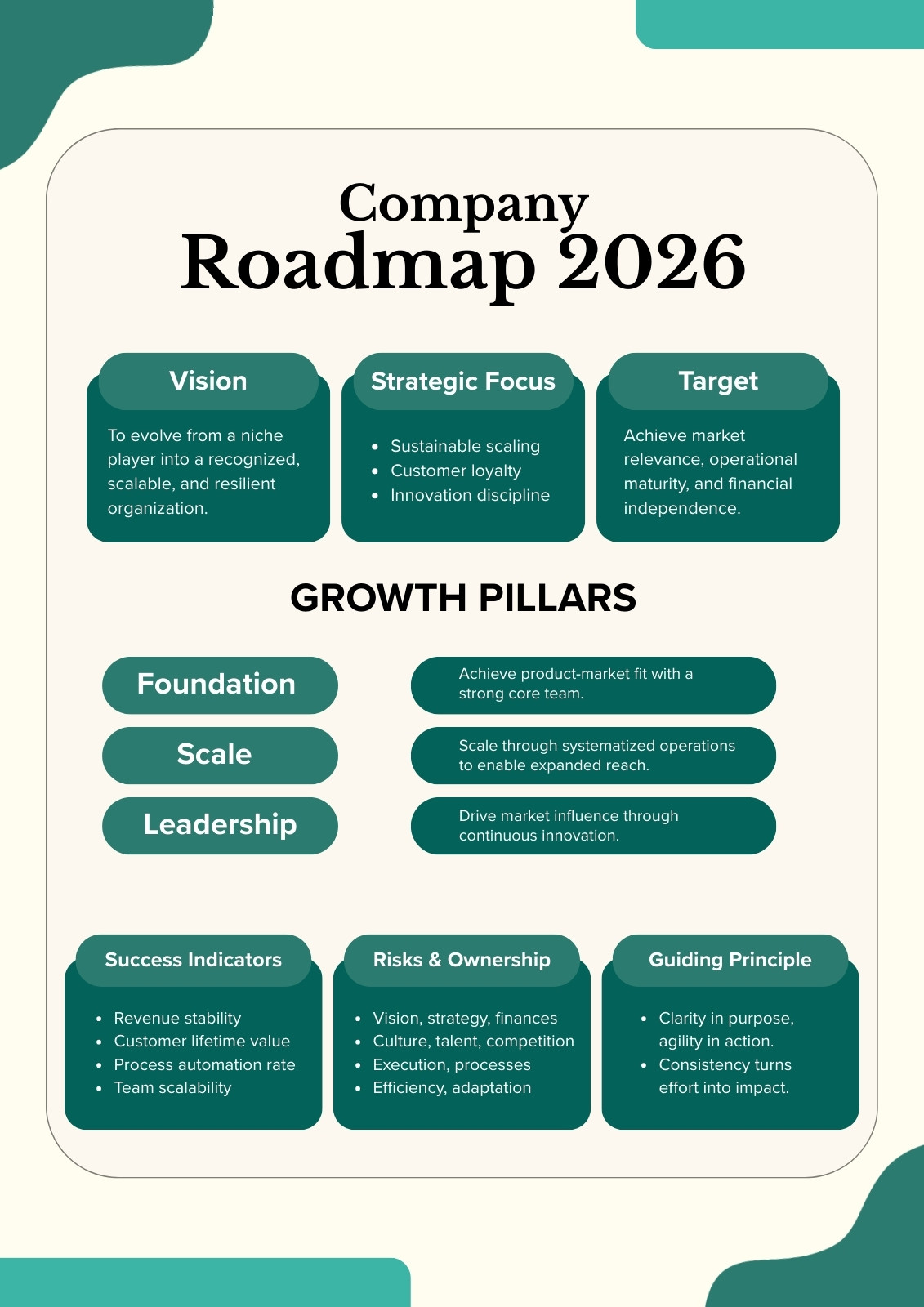 Company
Roadmap 2026

Vision

To evolve from a niche player into a recognized, scalable, and resilient organization.

Strategic Focus

- Sustainable scaling
- Customer loyalty
- Innovation discipline

Target

Achieve market relevance, operational maturity, and financial independence.

GROWTH PILLARS

Foundation

Achieve product-market fit with a strong core team.

Scale

Scale through systematized operations to enable expanded reach.

Leadership

Drive market influence through continuous innovation.

Success Indicators

- Revenue stability
- Customer lifetime value
- Process automation rate
- Team scalability

Risks & Ownership

- Vision, strategy, finances
- Culture, talent, competition
- Execution, processes
- Efficiency, adaptation

Guiding Principle

- Clarity in purpose, agility in action.
- Consistency turns effort into impact.